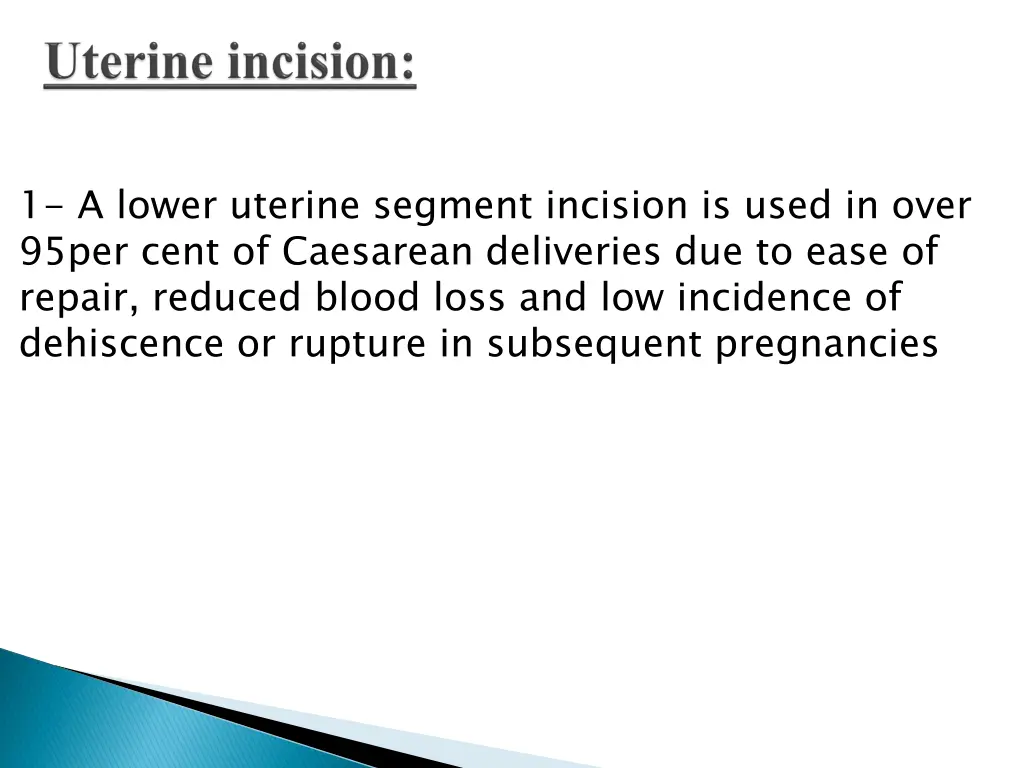 Uterine incision:

1- A lower uterine segment incision is used in over 95per cent of Caesarean deliveries due to ease of repair, reduced blood loss and low incidence of dehiscence or rupture in subsequent pregnancies